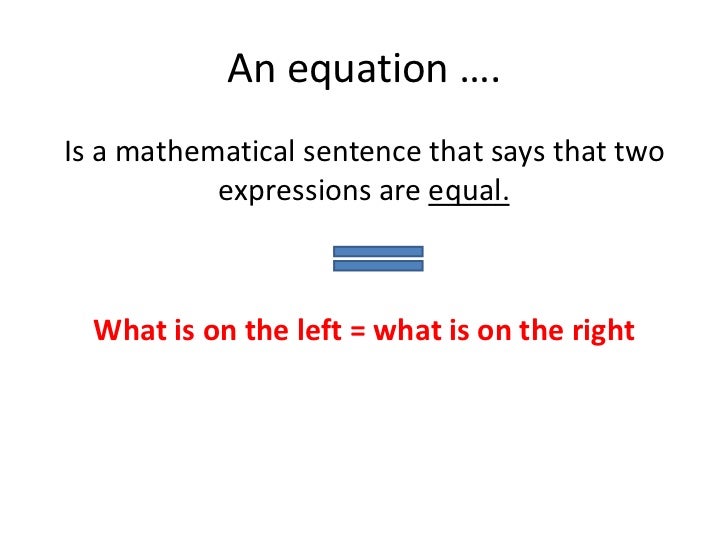 An equation ….

Is a mathematical sentence that says that two expressions are equal.

What is on the left = what is on the right